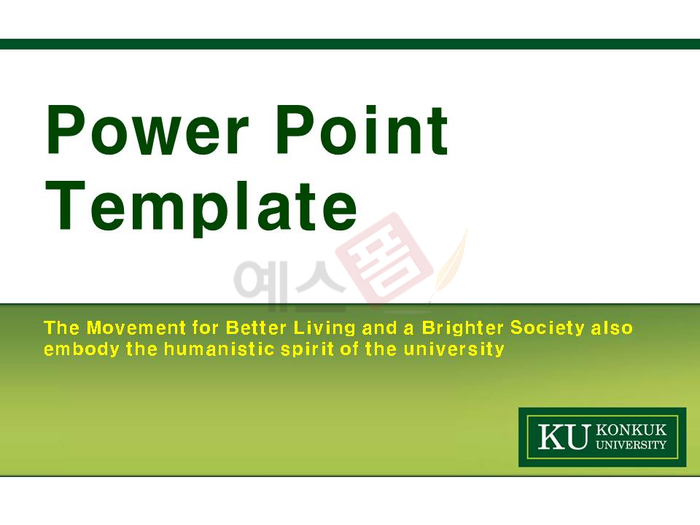 Power Point Template

예스폼

The Movement for Better Living and a Brighter Society also embody the humanistic spirit of the university

KU KONKUK UNIVERSITY